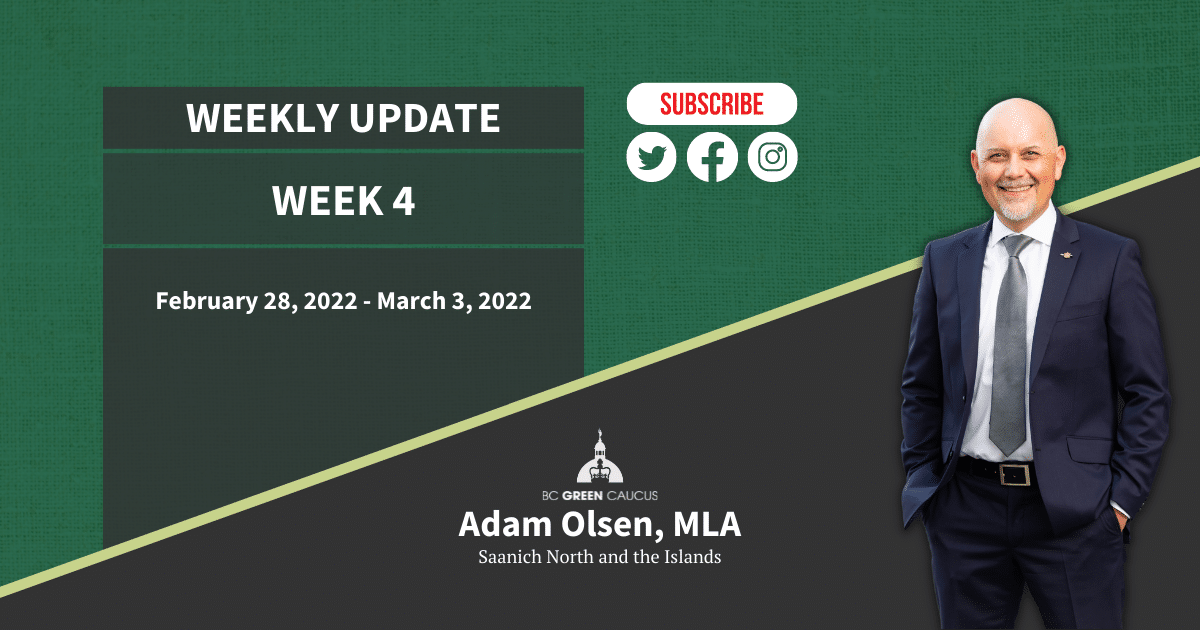 WEEKLY UPDATE

WEEK 4

February 28, 2022 - March 3, 2022

SUBSCRIBE

BC GREEN CAUCUS

Adam Olsen, MLA

Saanich North and the Islands